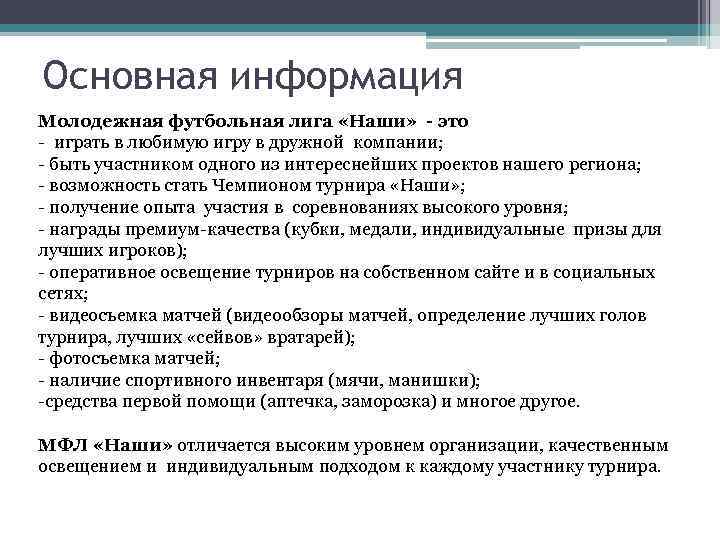 Основная информация

Молодежная футбольная лига «Наши» - это
- играть в любимую игру в дружной компании;
- быть участником одного из интереснейших проектов нашего региона;
- возможность стать Чемпионом турнира «Наши»;
- получение опыта участия в соревнованиях высокого уровня;
- награды премиум-качества (кубки, медали, индивидуальные призы для лучших игроков);
- оперативное освещение турниров на собственном сайте и в социальных сетях;
- видеосъемка матчей (видеообзоры матчей, определение лучших голов турнира, лучших «сейвов» вратарей);
- фотосъемка матчей;
- наличие спортивного инвентаря (мячи, манишки);
-средства первой помощи (аптечка, заморозка) и многое другое.

МФЛ «Наши» отличается высоким уровнем организации, качественным освещением и индивидуальным подходом к каждому участнику турнира.